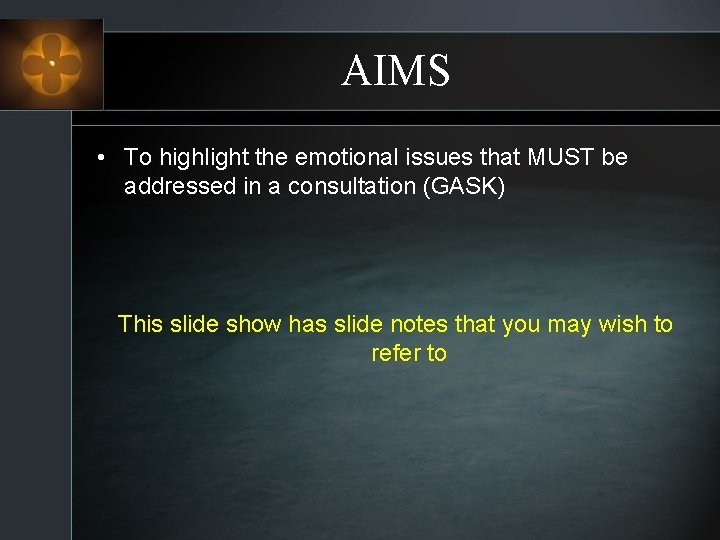 AIMS

• To highlight the emotional issues that MUST be addressed in a consultation (GASK)

This slide show has slide notes that you may wish to refer to